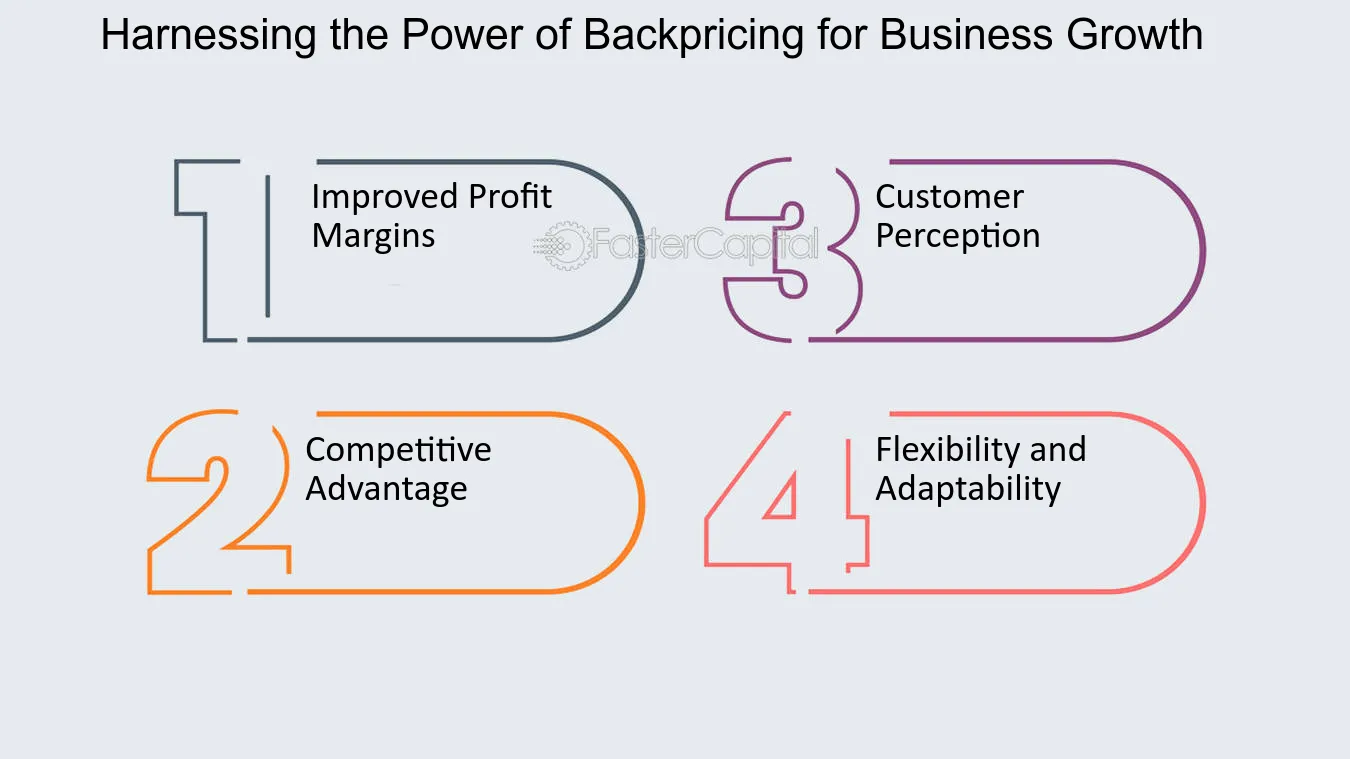 Harnessing the Power of Backpricing for Business Growth

1 Improved Profit Margins

2 Competitive Advantage

3 Customer Perception

4 Flexibility and Adaptability

FasterCapital